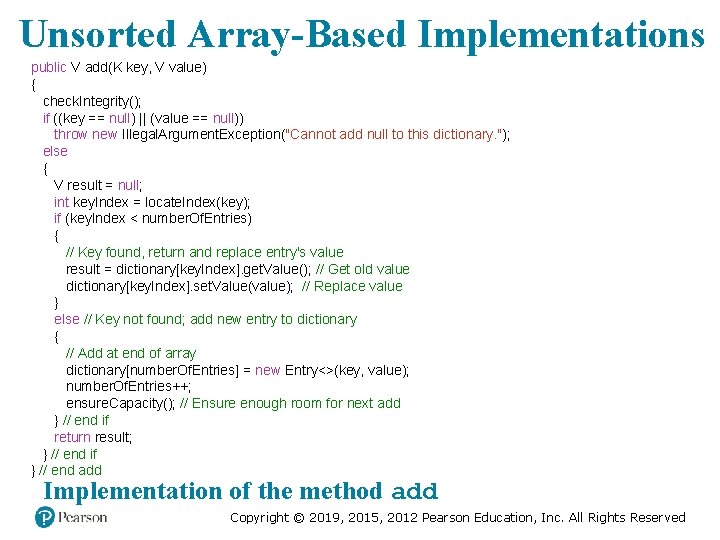 Unsorted Array-Based Implementations

public V add(K key, V value)
{
  checkIntegrity();
  if ((key == null) || (value == null))
    throw new IllegalArgumentException("Cannot add null to this dictionary.");
  else
  {
    V result = null;
    int keyIndex = locateIndex(key);
    if (keyIndex < numberOfEntries)
    {
      // Key found, return and replace entry's value
      result = dictionary[keyIndex].getValue(); // Get old value
      dictionary[keyIndex].setValue(value);  // Replace value
    }
    else // Key not found; add new entry to dictionary
    {
      // Add at end of array
      dictionary[numberOfEntries] = new Entry<>(key, value);
      numberOfEntries++;
      ensureCapacity(); // Ensure enough room for next add
    } // end if
    return result;
  } // end if
} // end add

Implementation of the method add

Pearson

Copyright © 2019, 2015, 2012 Pearson Education, Inc. All Rights Reserved